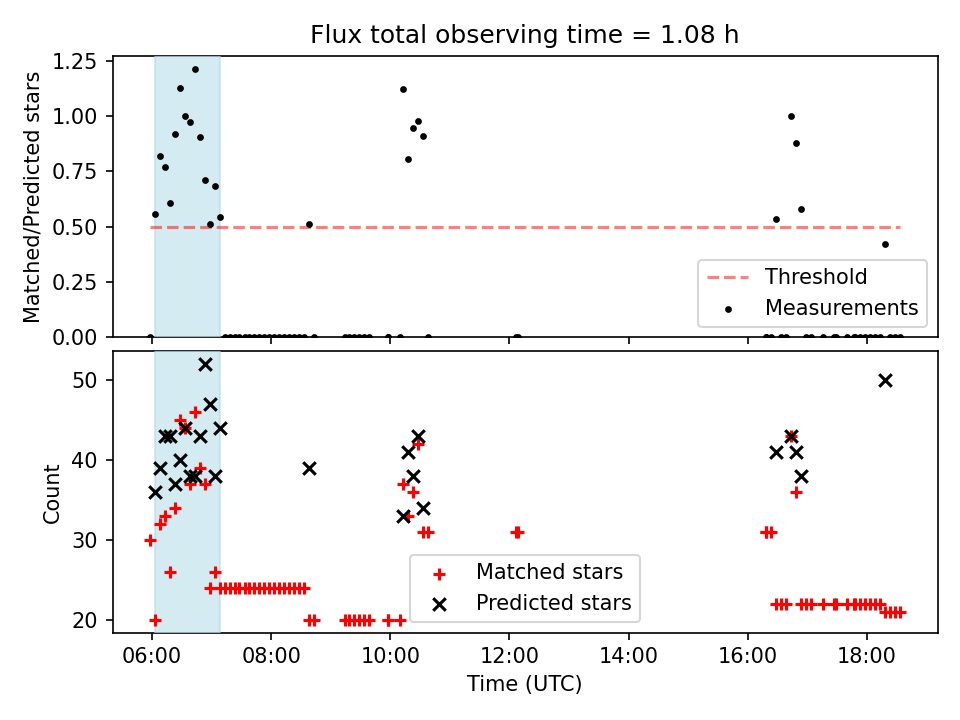 Flux total observing time = 1.08 h

Matched/Predicted stars

1.25
1.00
0.75
0.50
0.25
0.00

Threshold
Measurements

Count

50
40
30
20

Matched stars
Predicted stars

06:00
08:00
10:00
12:00
14:00
16:00
18:00

Time (UTC)